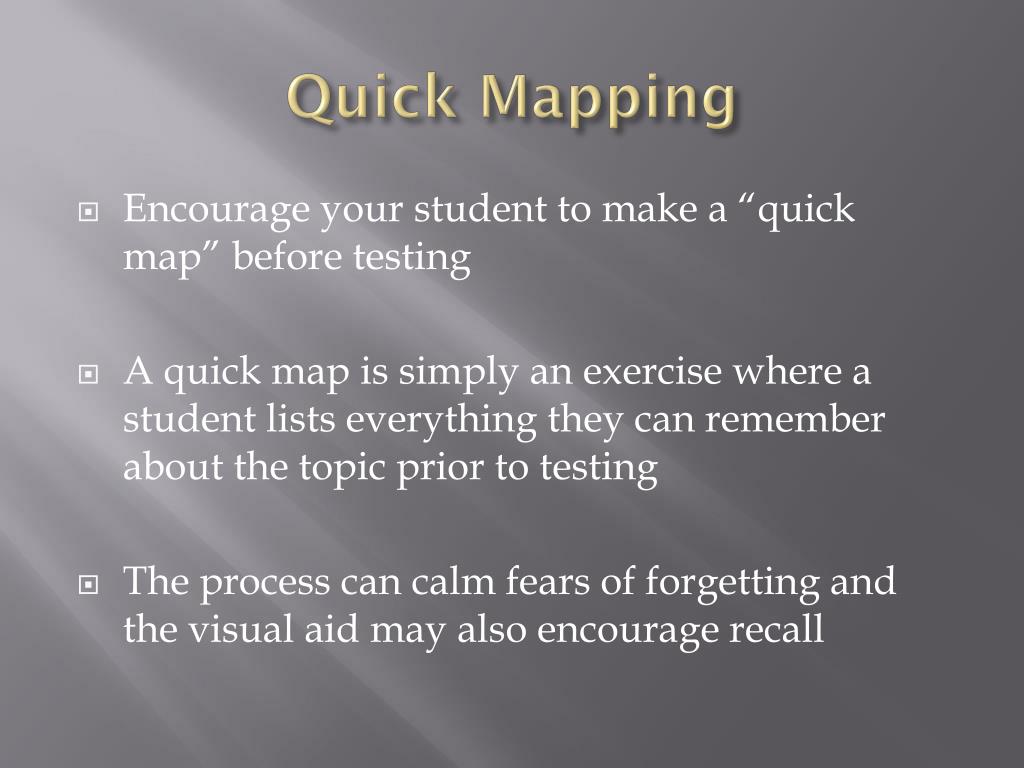 Quick Mapping

Encourage your student to make a “quick map” before testing

A quick map is simply an exercise where a student lists everything they can remember about the topic prior to testing

The process can calm fears of forgetting and the visual aid may also encourage recall